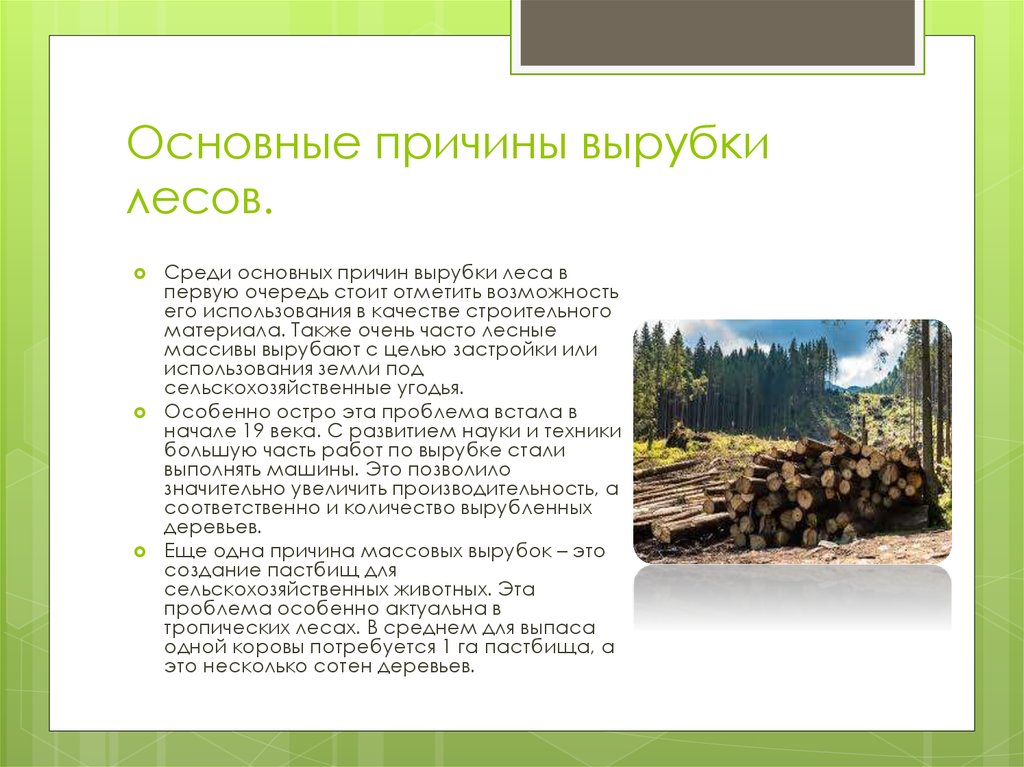 Основные причины вырубки лесов.

Среди основных причин вырубки леса в первую очередь стоит отметить возможность его использования в качестве строительного материала. Также очень часто лесные массивы вырубают с целью застройки или использования земли под сельскохозяйственные угодья.

Особенно остро эта проблема встала в начале 19 века. С развитием науки и техники большую часть работ по вырубке стали выполнять машины. Это позволило значительно увеличить производительность, а соответственно и количество вырубленных деревьев.

Еще одна причина массовых вырубок – это создание пастбищ для сельскохозяйственных животных. Эта проблема особенно актуальна в тропических лесах. В среднем для выпаса одной коровы потребуется 1 га пастбища, а это несколько сотен деревьев.